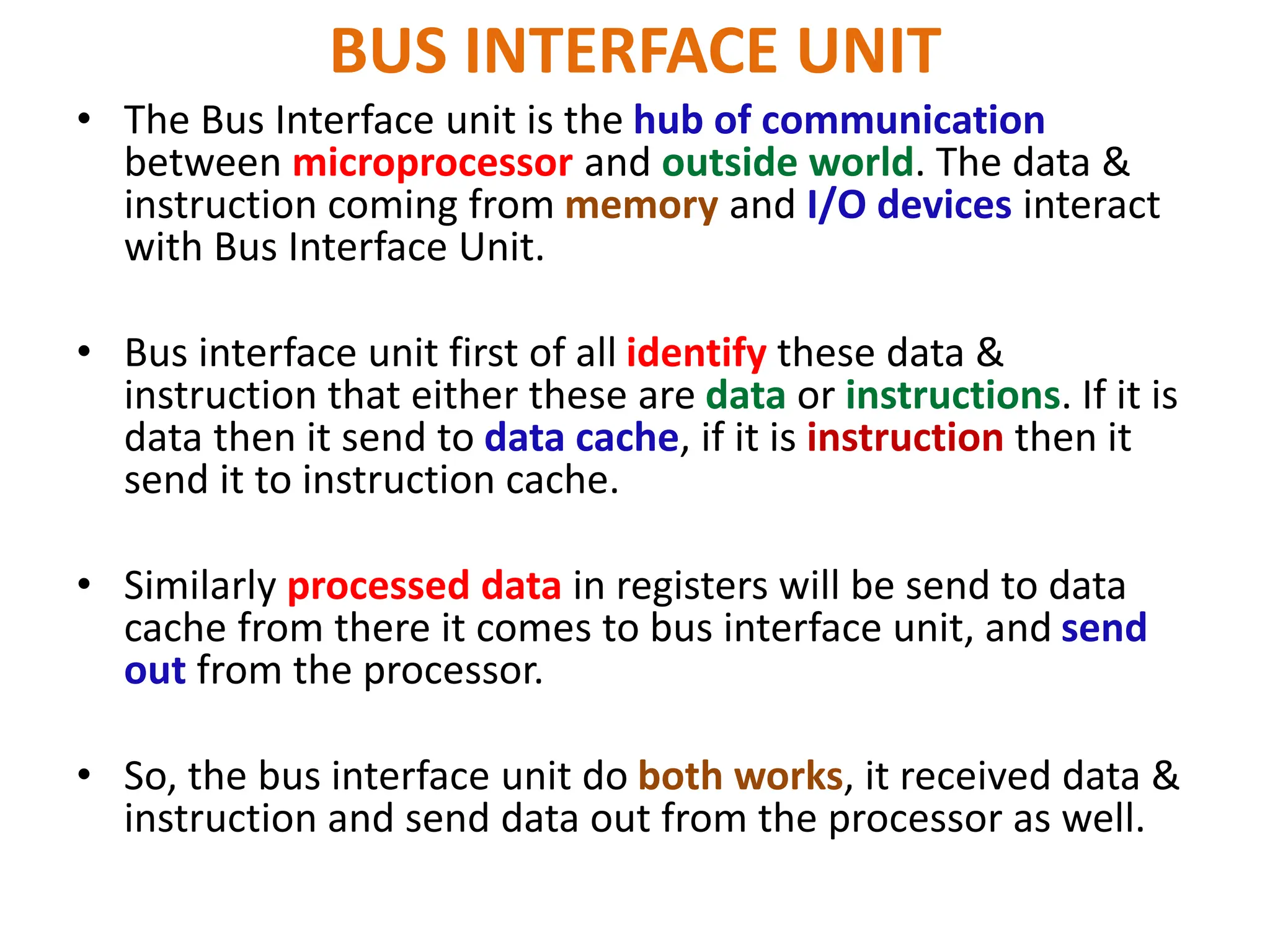 BUS INTERFACE UNIT

• The Bus Interface unit is the hub of communication between microprocessor and outside world. The data & instruction coming from memory and I/O devices interact with Bus Interface Unit.

• Bus interface unit first of all identify these data & instruction that either these are data or instructions. If it is data then it send to data cache, if it is instruction then it send it to instruction cache.

• Similarly processed data in registers will be send to data cache from there it comes to bus interface unit, and send out from the processor.

• So, the bus interface unit do both works, it received data & instruction and send data out from the processor as well.